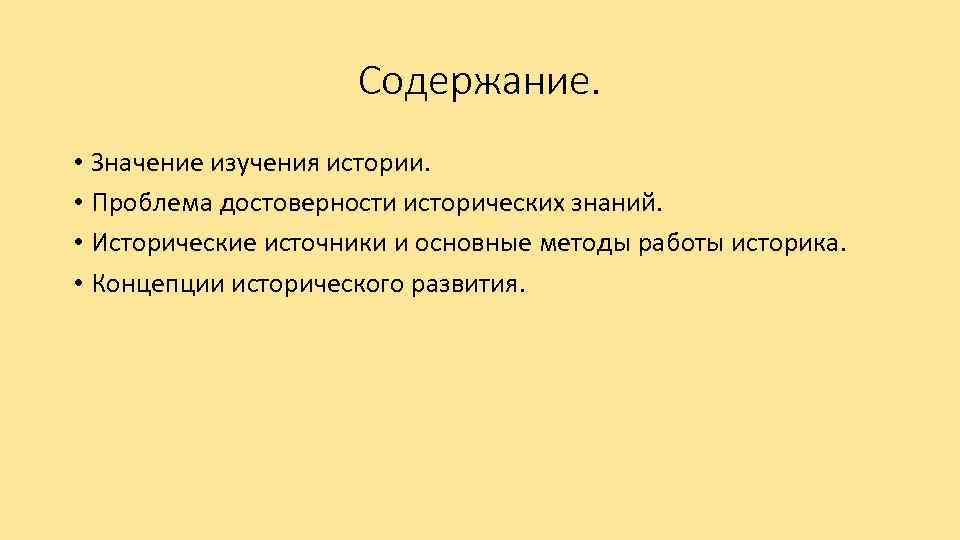 Содержание.

• Значение изучения истории.
• Проблема достоверности исторических знаний.
• Исторические источники и основные методы работы историка.
• Концепции исторического развития.